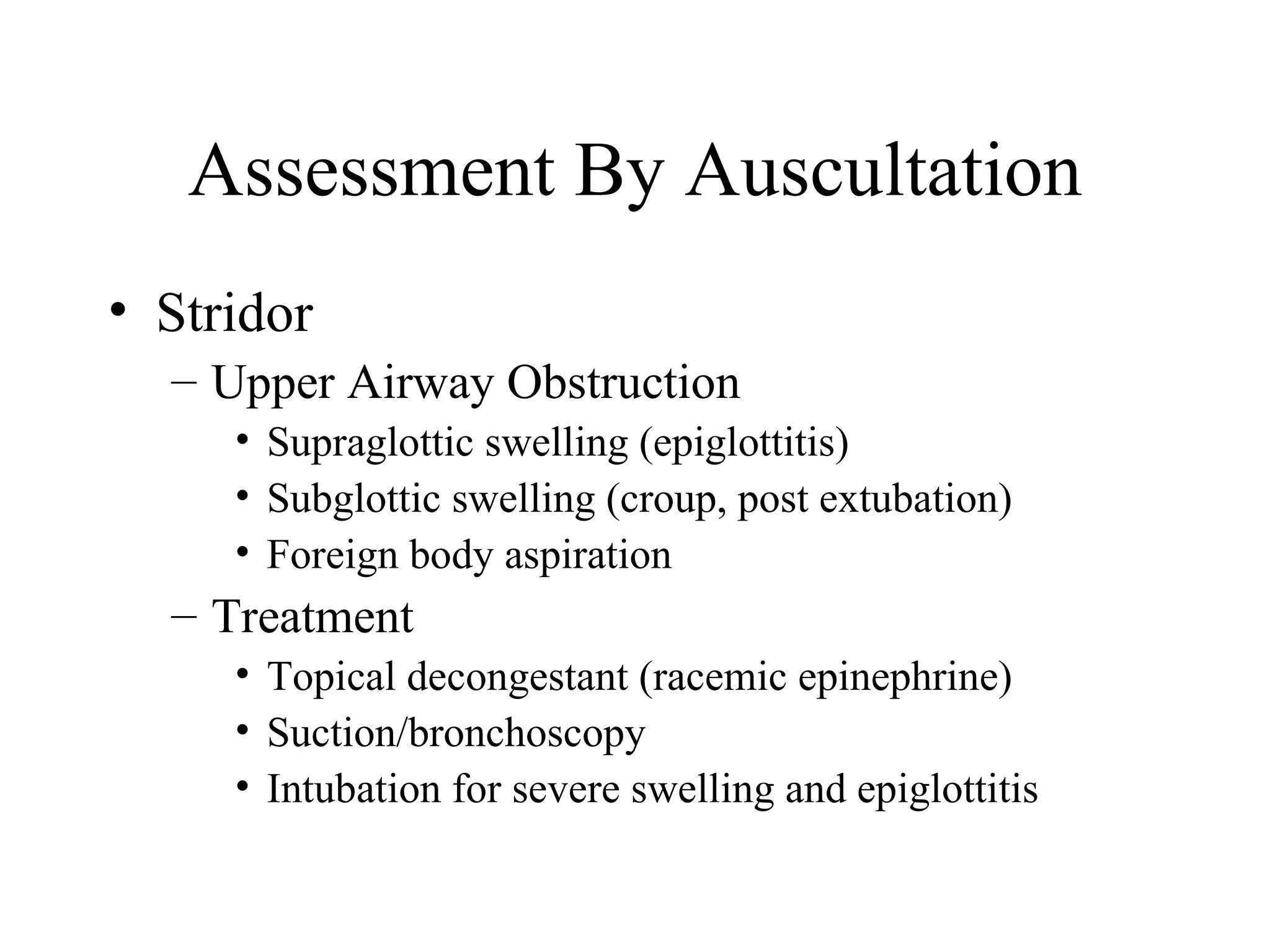 Assessment By Auscultation

• Stridor
– Upper Airway Obstruction
• Supraglottic swelling (epiglottitis)
• Subglottic swelling (croup, post extubation)
• Foreign body aspiration
– Treatment
• Topical decongestant (racemic epinephrine)
• Suction/bronchoscopy
• Intubation for severe swelling and epiglottitis